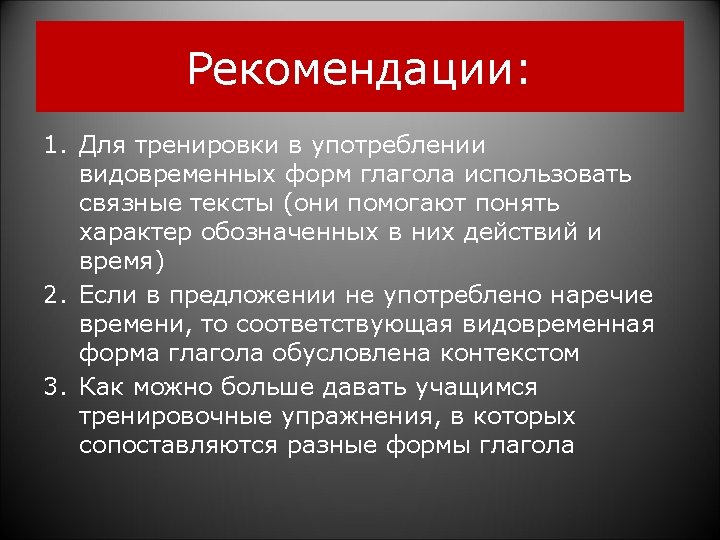 Рекомендации:

1. Для тренировки в употреблении видовременных форм глагола использовать связные тексты (они помогают понять характер обозначенных в них действий и время)
2. Если в предложении не употреблено наречие времени, то соответствующая видовременная форма глагола обусловлена контекстом
3. Как можно больше давать учащимся тренировочные упражнения, в которых сопоставляются разные формы глагола